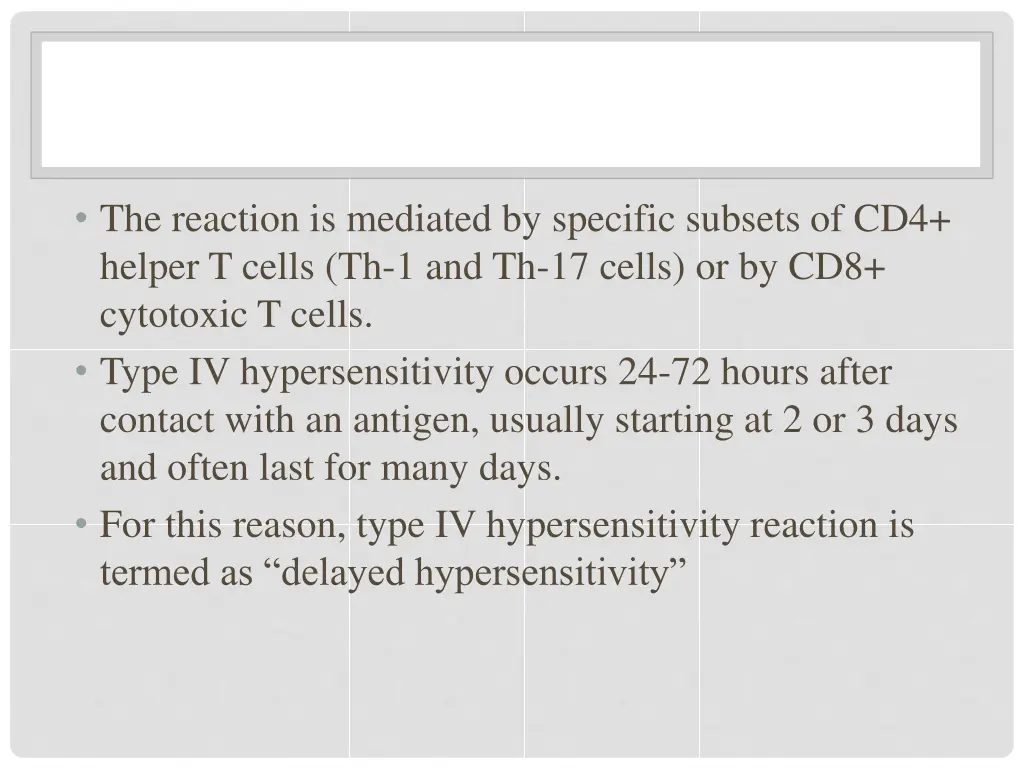 • The reaction is mediated by specific subsets of CD4+ helper T cells (Th-1 and Th-17 cells) or by CD8+ cytotoxic T cells.
• Type IV hypersensitivity occurs 24-72 hours after contact with an antigen, usually starting at 2 or 3 days and often last for many days.
• For this reason, type IV hypersensitivity reaction is termed as “delayed hypersensitivity”